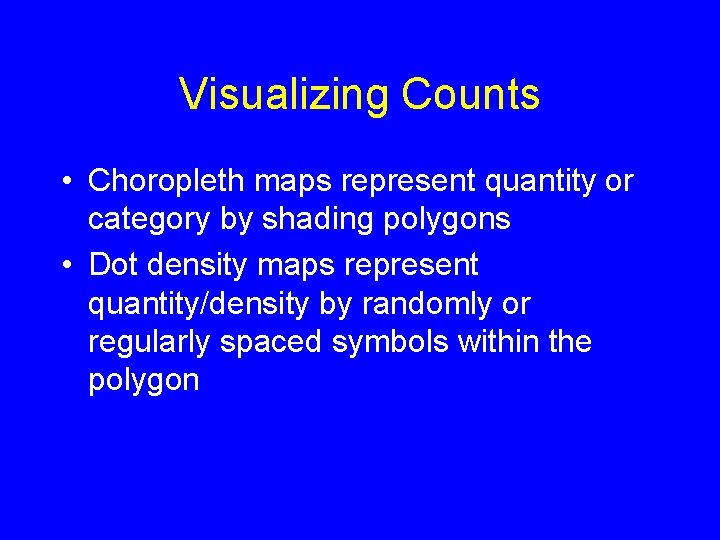 Visualizing Counts

• Choropleth maps represent quantity or category by shading polygons

• Dot density maps represent quantity/density by randomly or regularly spaced symbols within the polygon